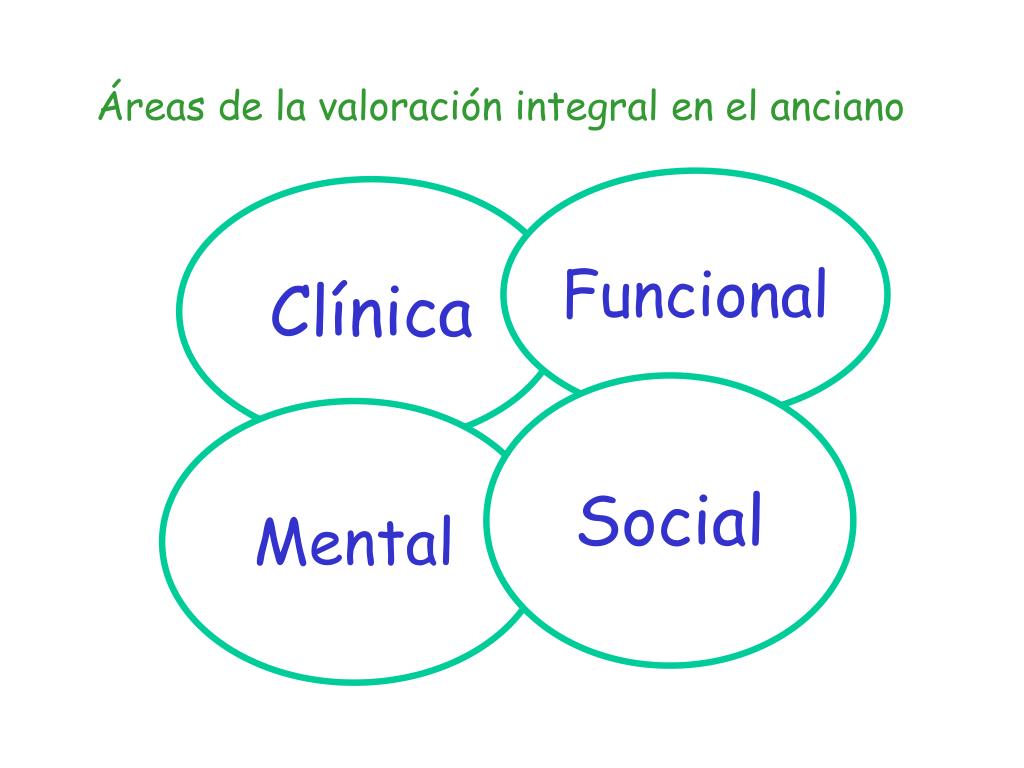 Áreas de la valoración integral en el anciano

Clínica

Funcional

Mental

Social